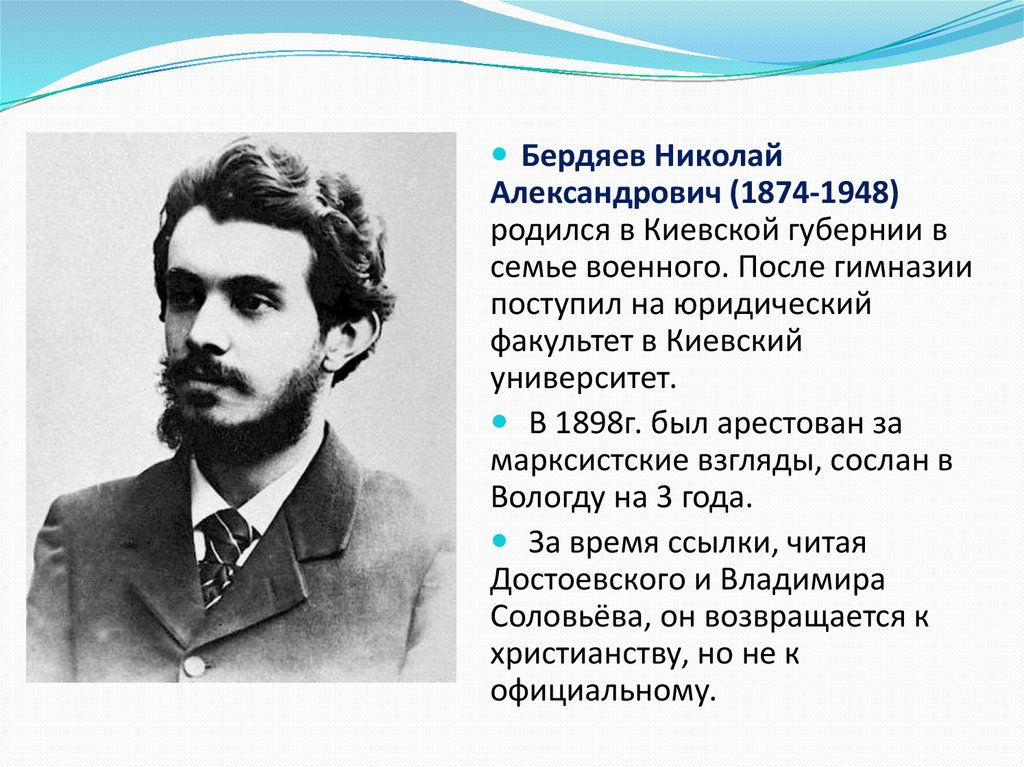 Бердяев Николай Александрович (1874-1948) родился в Киевской губернии в семье военного. После гимназии поступил на юридический факультет в Киевский университет.

В 1898г. был арестован за марксистские взгляды, сослан в Вологду на 3 года.

За время ссылки, читая Достоевского и Владимира Соловьёва, он возвращается к христианству, но не к официальному.